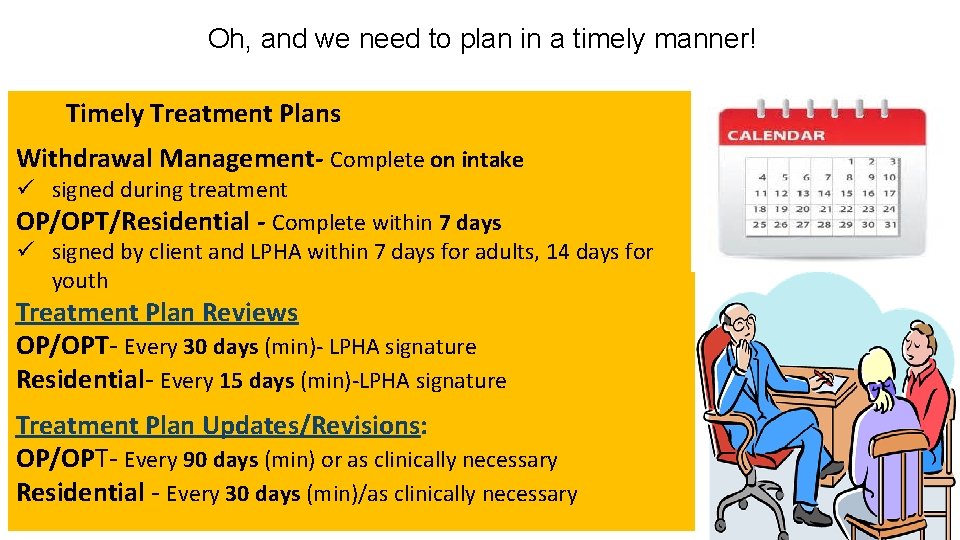 Oh, and we need to plan in a timely manner!

Timely Treatment Plans

Withdrawal Management- Complete on intake
✓ signed during treatment
OP/OPT/Residential - Complete within 7 days
✓ signed by client and LPHA within 7 days for adults, 14 days for youth

Treatment Plan Reviews
OP/OPT- Every 30 days (min)- LPHA signature
Residential- Every 15 days (min)-LPHA signature

Treatment Plan Updates/Revisions:
OP/OPT- Every 90 days (min) or as clinically necessary
Residential - Every 30 days (min)/as clinically necessary

CALENDAR

| | | | | 1 | 2 | 3 |
|---|---|---|---|---|---|---|
| 4 | 5 | 6 | 7 | 8 | 9 | 10 |
| 11 | 12 | 13 | 14 | 15 | 16 | 17 |
| 18 | 19 | 20 | 21 | 22 | 23 | 24 |
| 25 | 26 | 27 | 28 | 29 | 30 | 31 |